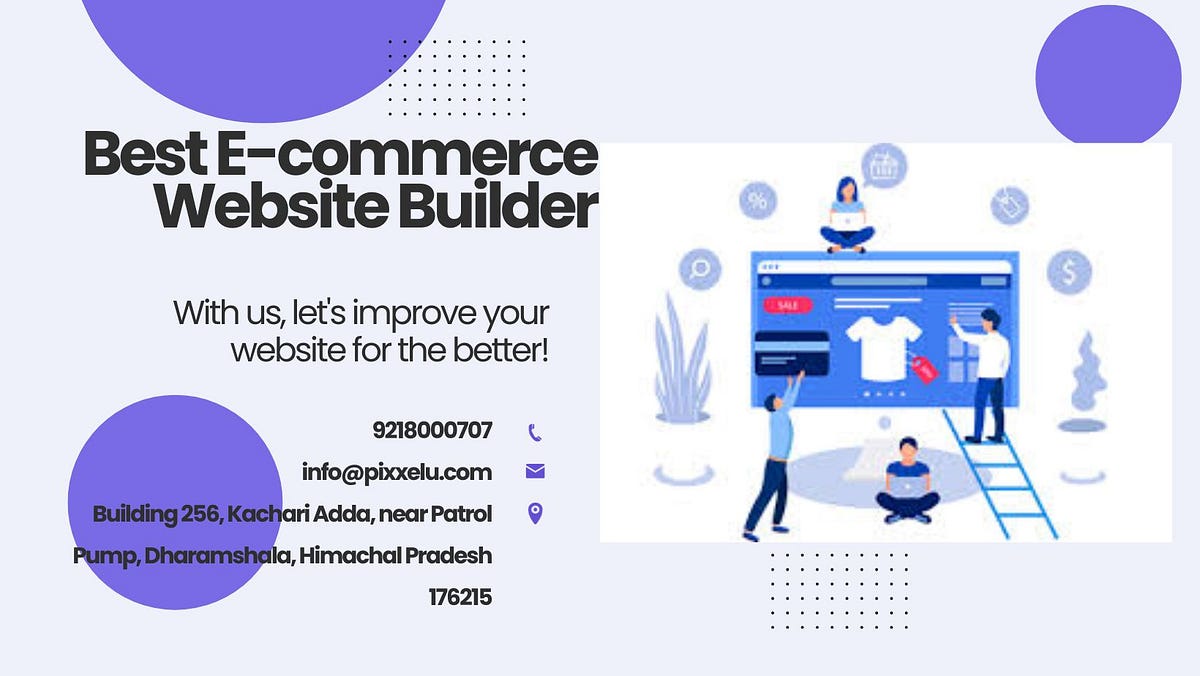 Best E-commerce Website Builder

With us, let's improve your website for the better!

9218000707

info@pixxelu.com

Building 256, Kachari Adda, near Patrol Pump, Dharamshala, Himachal Pradesh 176215

SALE

%

$